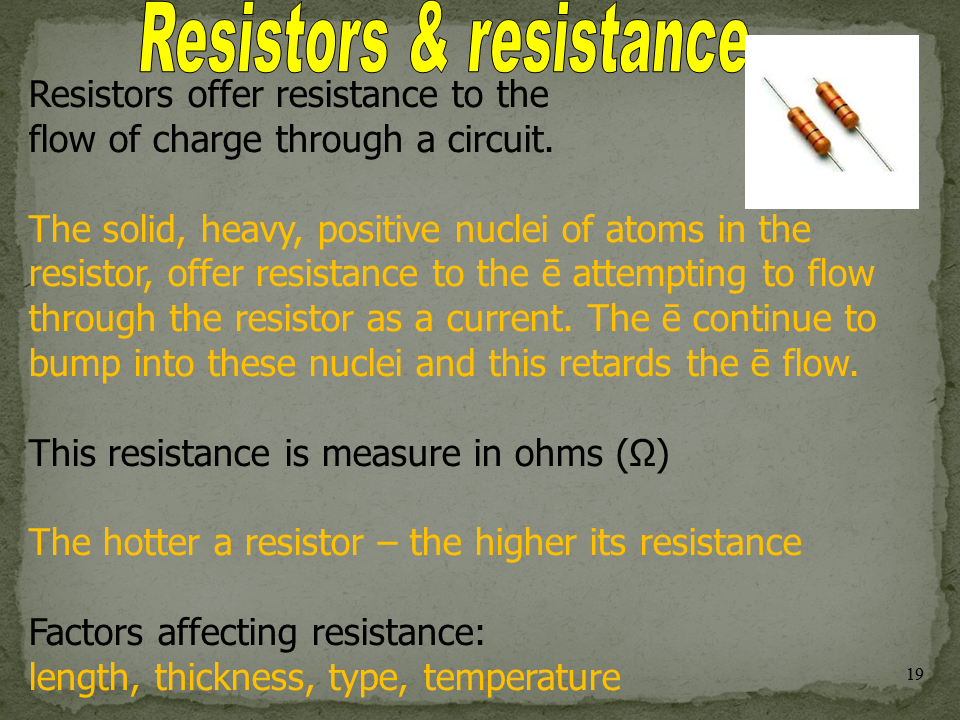 Resistors & resistance

Resistors offer resistance to the flow of charge through a circuit.

The solid, heavy, positive nuclei of atoms in the resistor, offer resistance to the ē attempting to flow through the resistor as a current. The ē continue to bump into these nuclei and this retards the ē flow.

This resistance is measure in ohms (Ω)

The hotter a resistor – the higher its resistance

Factors affecting resistance:
length, thickness, type, temperature

19